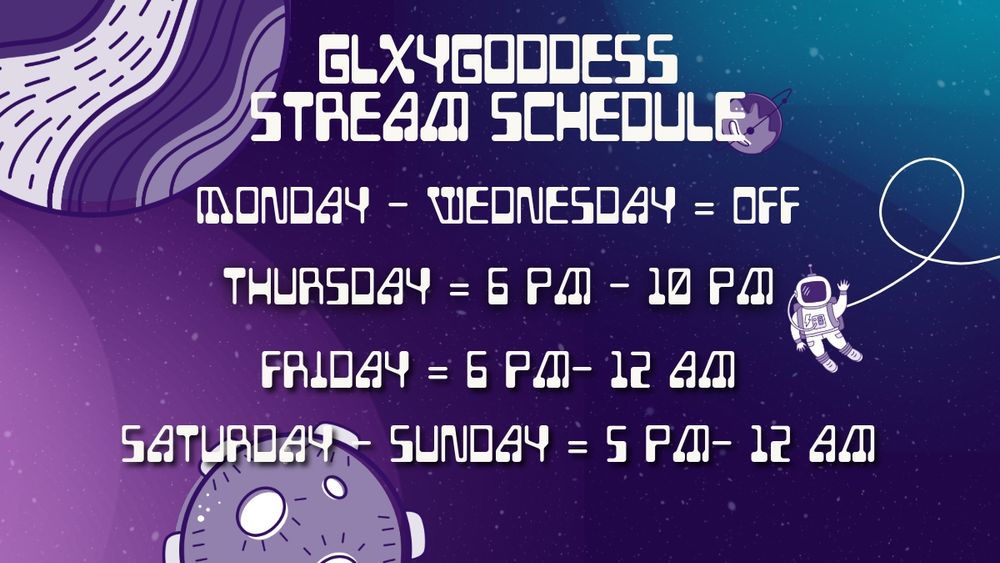 GLXYGODDESS
STREAM SCHEDULE

MONDAY - WEDNESDAY = OFF

THURSDAY = 6 PM - 10 PM

FRIDAY = 6 PM- 12 AM

SATURDAY - SUNDAY = 5 PM- 12 AM